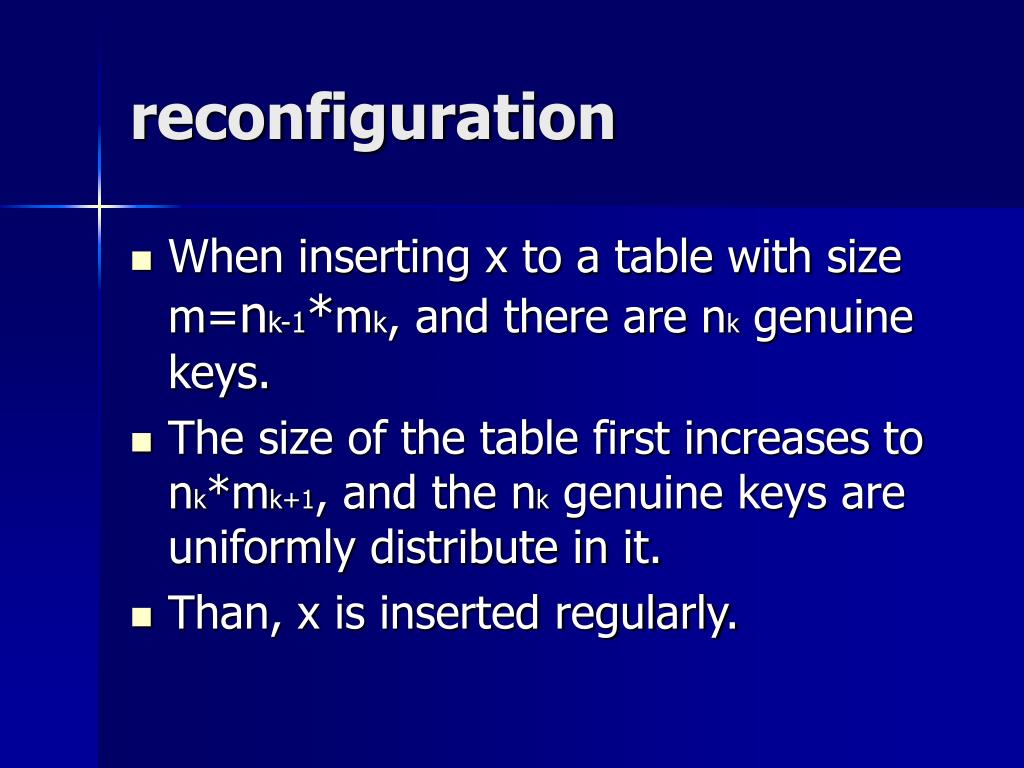 reconfiguration

- When inserting x to a table with size $m=n_{k-1}*m_k$, and there are $n_k$ genuine keys.
- The size of the table first increases to $n_k*m_{k+1}$, and the $n_k$ genuine keys are uniformly distribute in it.
- Than, x is inserted regularly.